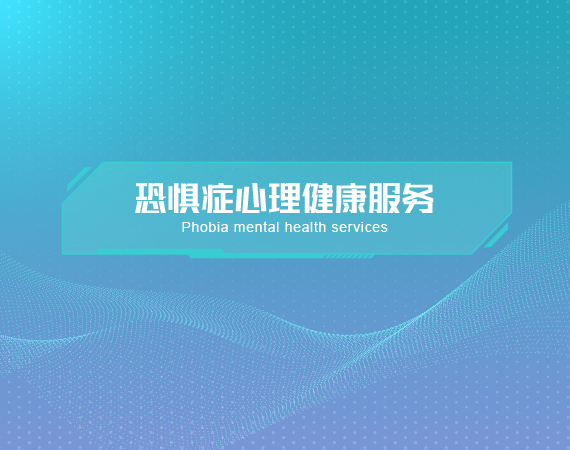 恐惧症心理健康服务
Phobia mental health services